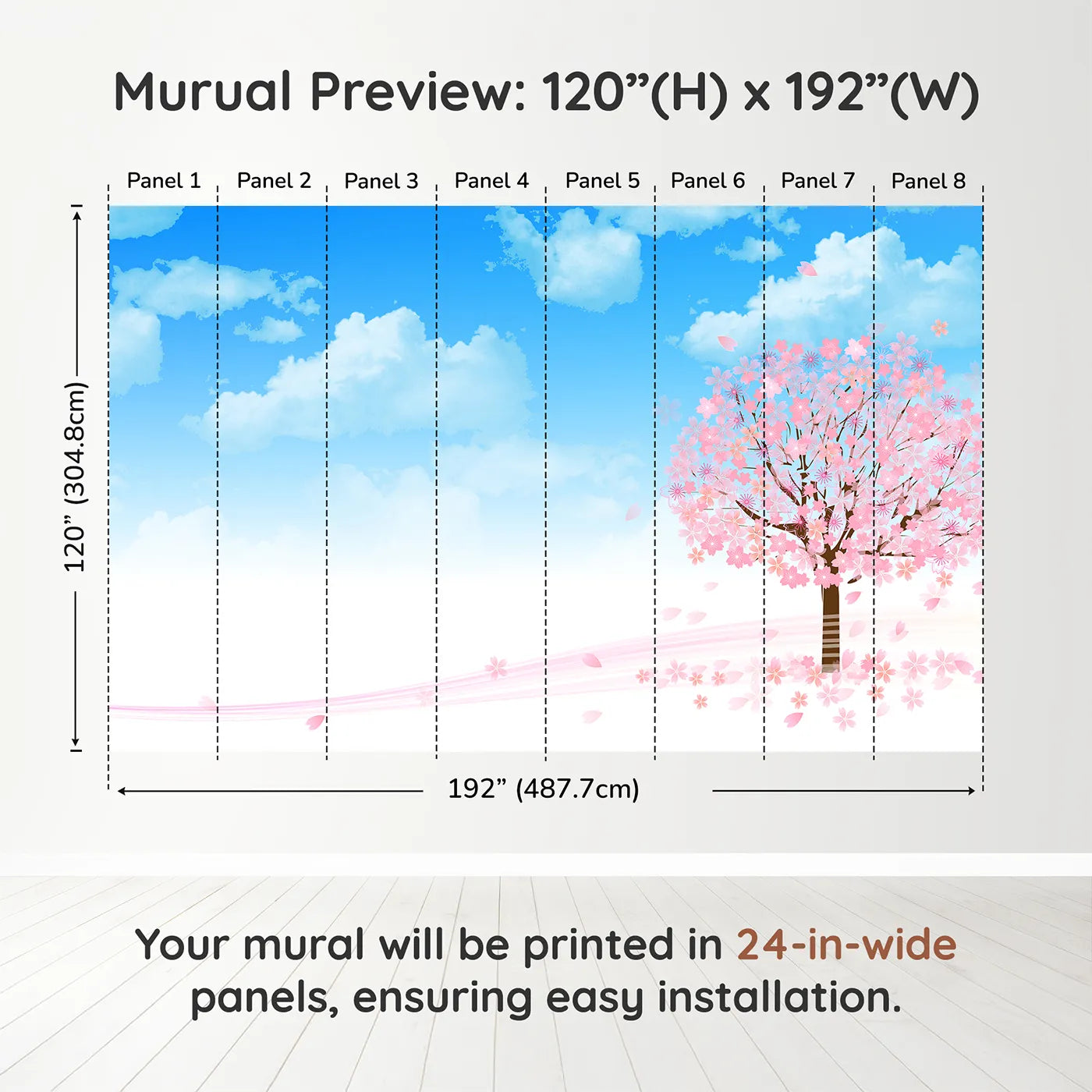 Murual Preview: 120”(H) x 192”(W)

Panel 1 Panel 2 Panel 3 Panel 4 Panel 5 Panel 6 Panel 7 Panel 8

120” (304.8cm)

192” (487.7cm)

Your mural will be printed in 24-in-wide panels, ensuring easy installation.